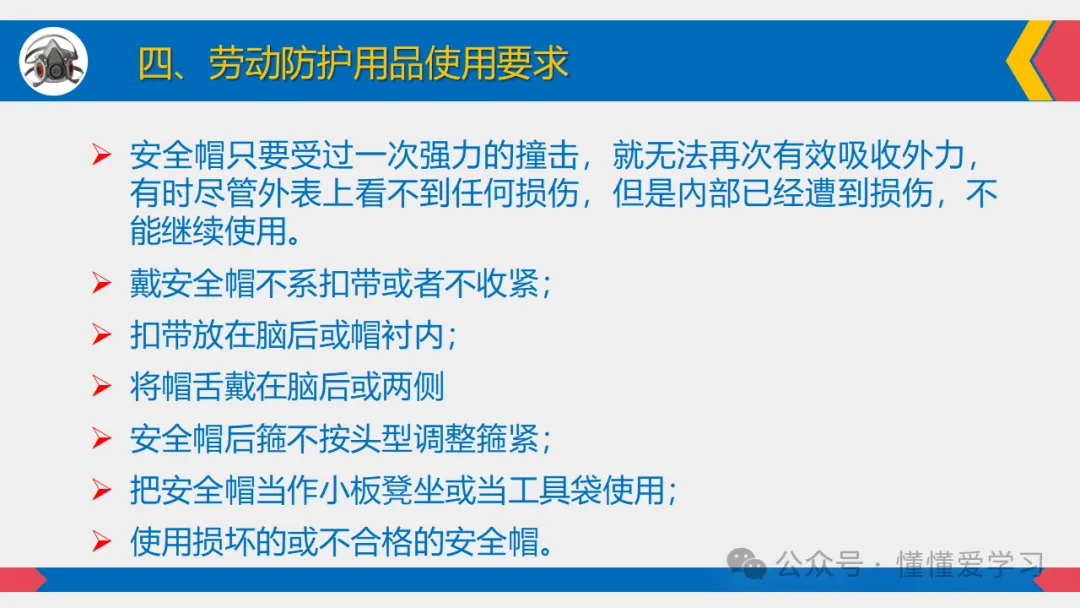 四、劳动防护用品使用要求

➢ 安全帽只要受过一次强力的撞击，就无法再次有效吸收外力，有时尽管外表上看不到任何损伤，但是内部已经遭到损伤，不能继续使用。

➢ 戴安全帽不系扣带或者不收紧；

➢ 扣带放在脑后或帽衬内；

➢ 将帽舌戴在脑后或两侧

➢ 安全帽后箍不按头型调整箍紧；

➢ 把安全帽当作小板凳坐或当工具袋使用；

➢ 使用损坏的或不合格的安全帽。

公众号 · 懂懂爱学习